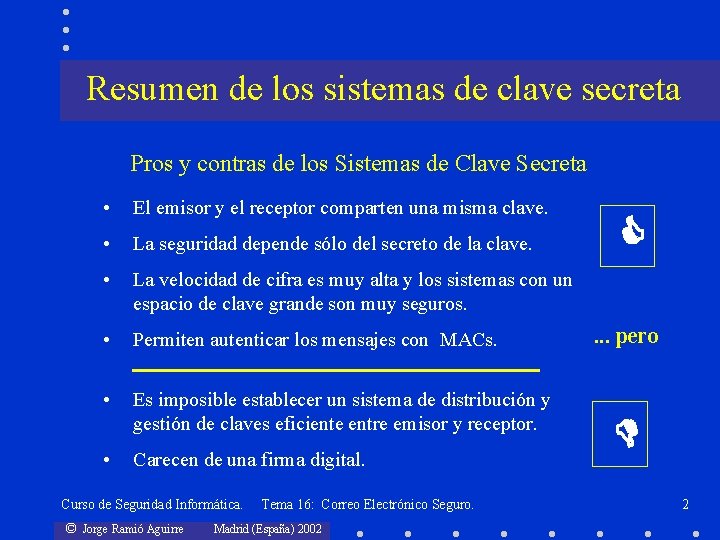 Resumen de los sistemas de clave secreta

Pros y contras de los Sistemas de Clave Secreta

• El emisor y el receptor comparten una misma clave.

• La seguridad depende sólo del secreto de la clave.

• La velocidad de cifra es muy alta y los sistemas con un espacio de clave grande son muy seguros.

• Permiten autenticar los mensajes con MACs.

... pero

• Es imposible establecer un sistema de distribución y gestión de claves eficiente entre emisor y receptor.

• Carecen de una firma digital.

Curso de Seguridad Informática. Tema 16: Correo Electrónico Seguro. 2

© Jorge Ramió Aguirre Madrid (España) 2002